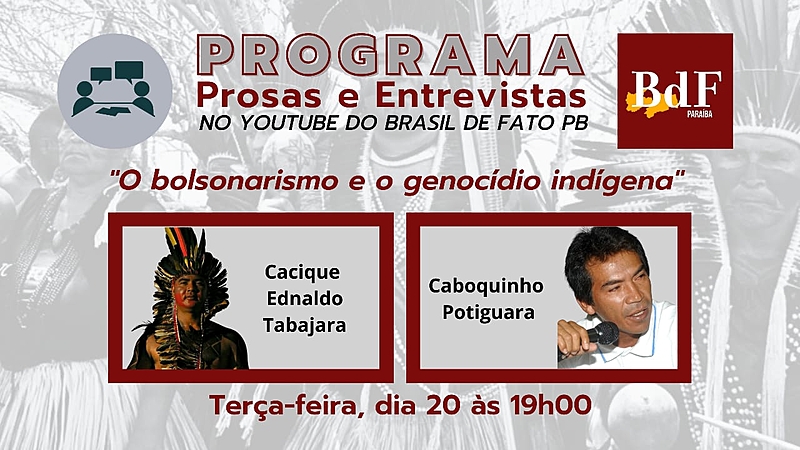 PROGRAMA
Prosas e Entrevistas
NO YOUTUBE DO BRASIL DE FATO PB

BdF
PARAÍBA

"O bolsonarismo e o genocídio indígena"

Cacique Ednaldo Tabajara

Caboquinho Potiguara

Terça-feira, dia 20 às 19h00